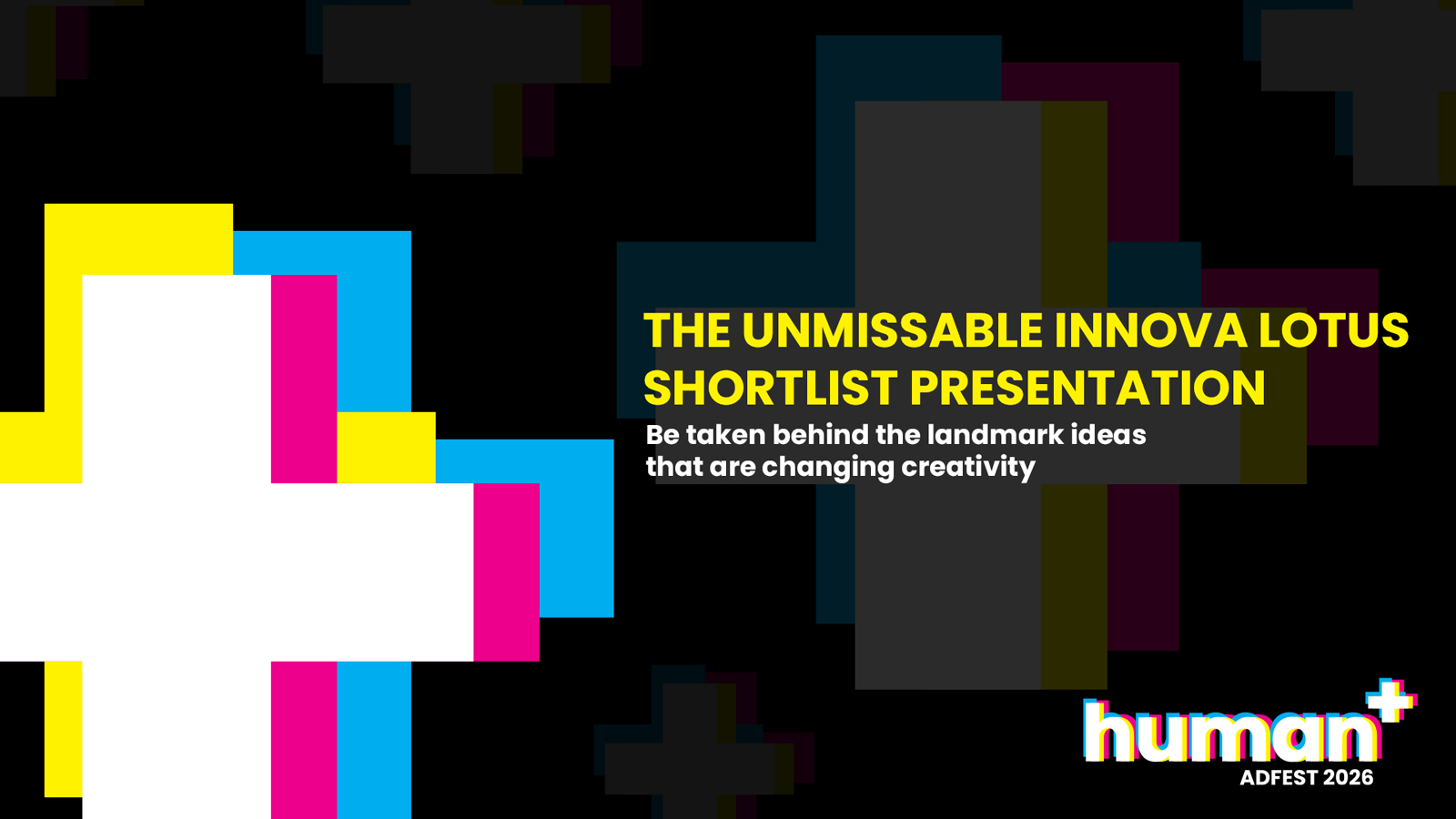 THE UNMISSABLE INNOVA LOTUS SHORTLIST PRESENTATION

Be taken behind the landmark ideas that are changing creativity

human+
ADFEST 2026